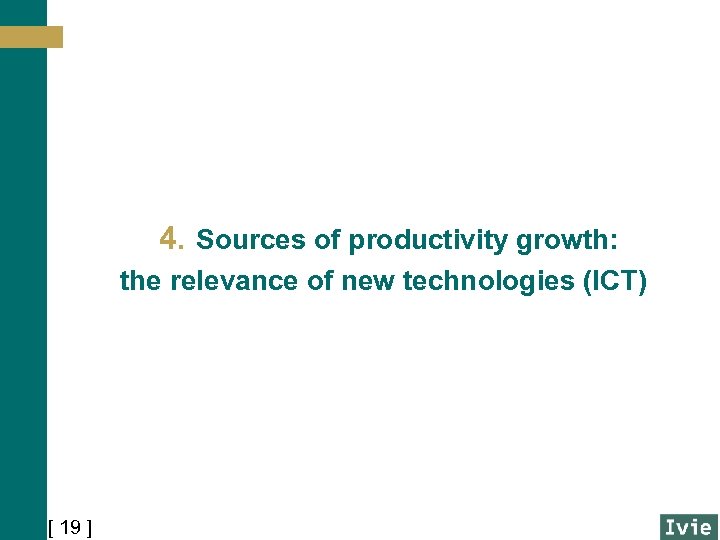 4. Sources of productivity growth: the relevance of new technologies (ICT)

[ 19 ]

Ivie